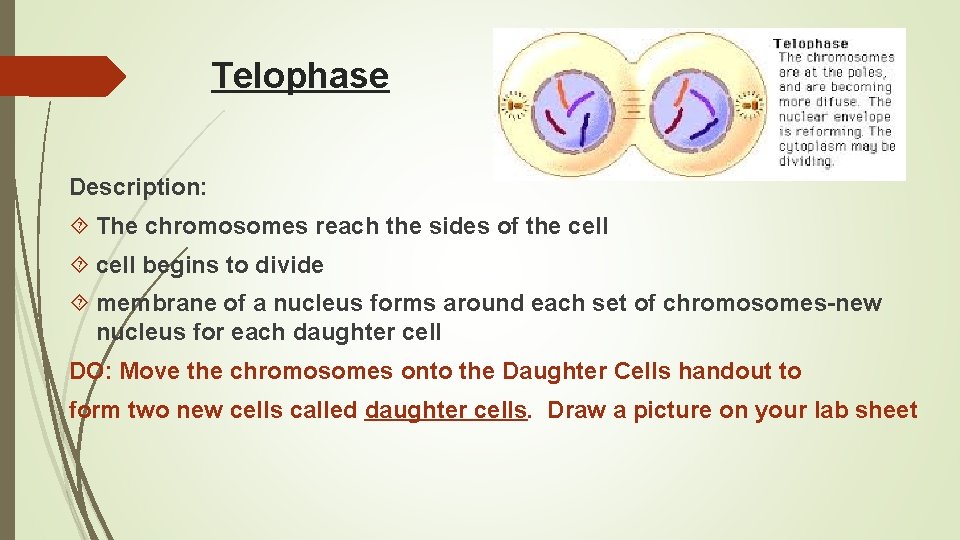 Telophase

Telophase
The chromosomes are at the poles, and are becoming more difuse. The nuclear envelope is reforming. The cytoplasm may be dividing.

Description:

The chromosomes reach the sides of the cell

cell begins to divide

membrane of a nucleus forms around each set of chromosomes-new nucleus for each daughter cell

DO: Move the chromosomes onto the Daughter Cells handout to form two new cells called daughter cells. Draw a picture on your lab sheet